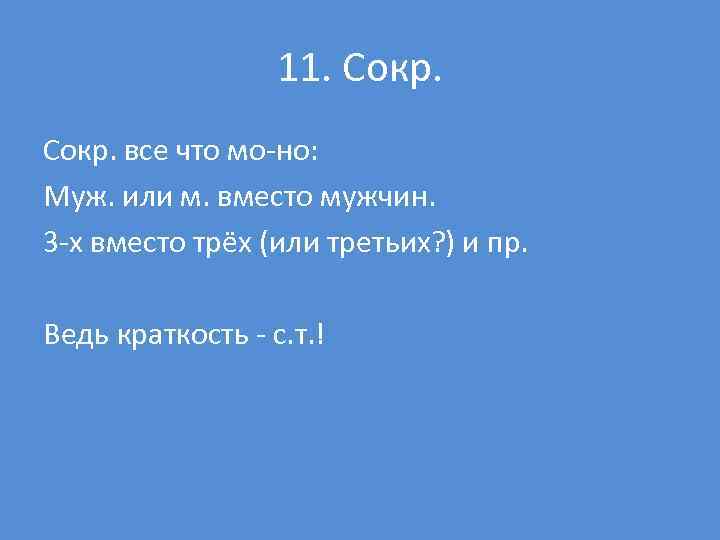 11. Сокр.

Сокр. все что мо-но:

Муж. или м. вместо мужчин.

3-х вместо трёх (или третьих?) и пр.

Ведь краткость - с.т.!